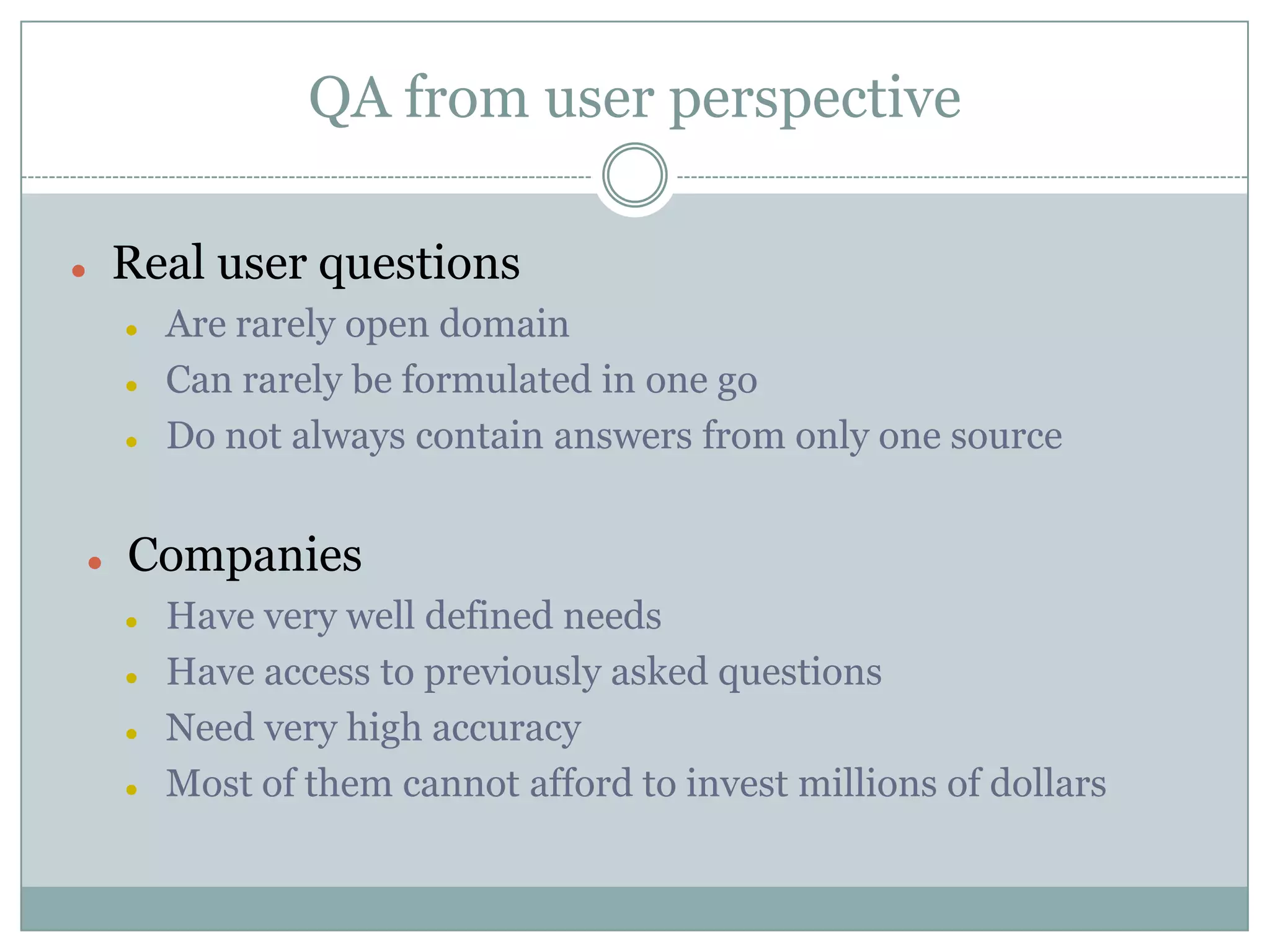 QA from user perspective

- Real user questions
  - Are rarely open domain
  - Can rarely be formulated in one go
  - Do not always contain answers from only one source

- Companies
  - Have very well defined needs
  - Have access to previously asked questions
  - Need very high accuracy
  - Most of them cannot afford to invest millions of dollars